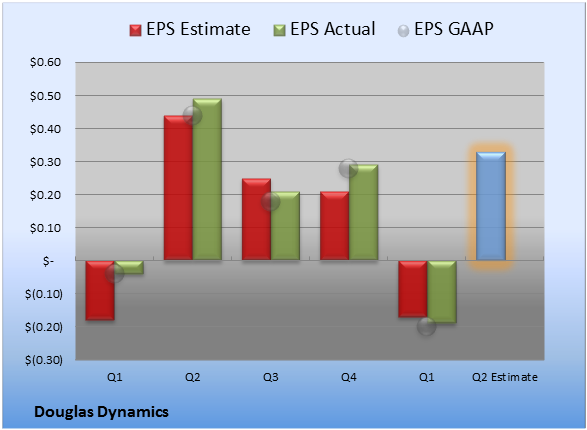 EPS Estimate EPS Actual EPS GAAP

$0.60
$0.50
$0.40
$0.30
$0.20
$0.10
$-
$(0.10)
$(0.20)
$(0.30)

Q1 Q2 Q3 Q4 Q1 Q2 Estimate

Douglas Dynamics